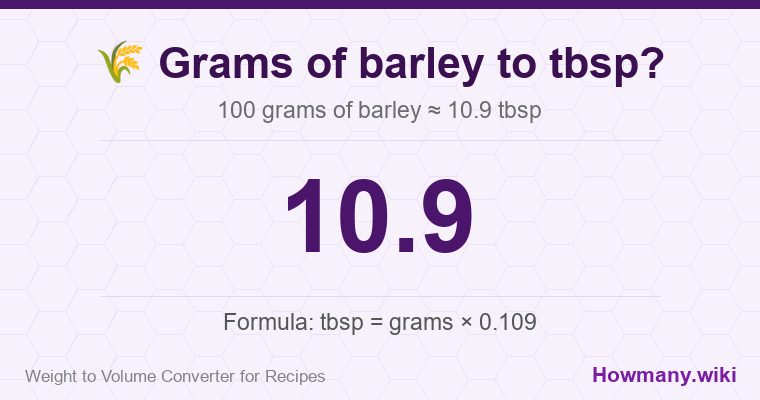 Grams of barley to tbsp?

100 grams of barley ≈ 10.9 tbsp

10.9

Formula: tbsp = grams × 0.109

Weight to Volume Converter for Recipes

Howmany.wiki